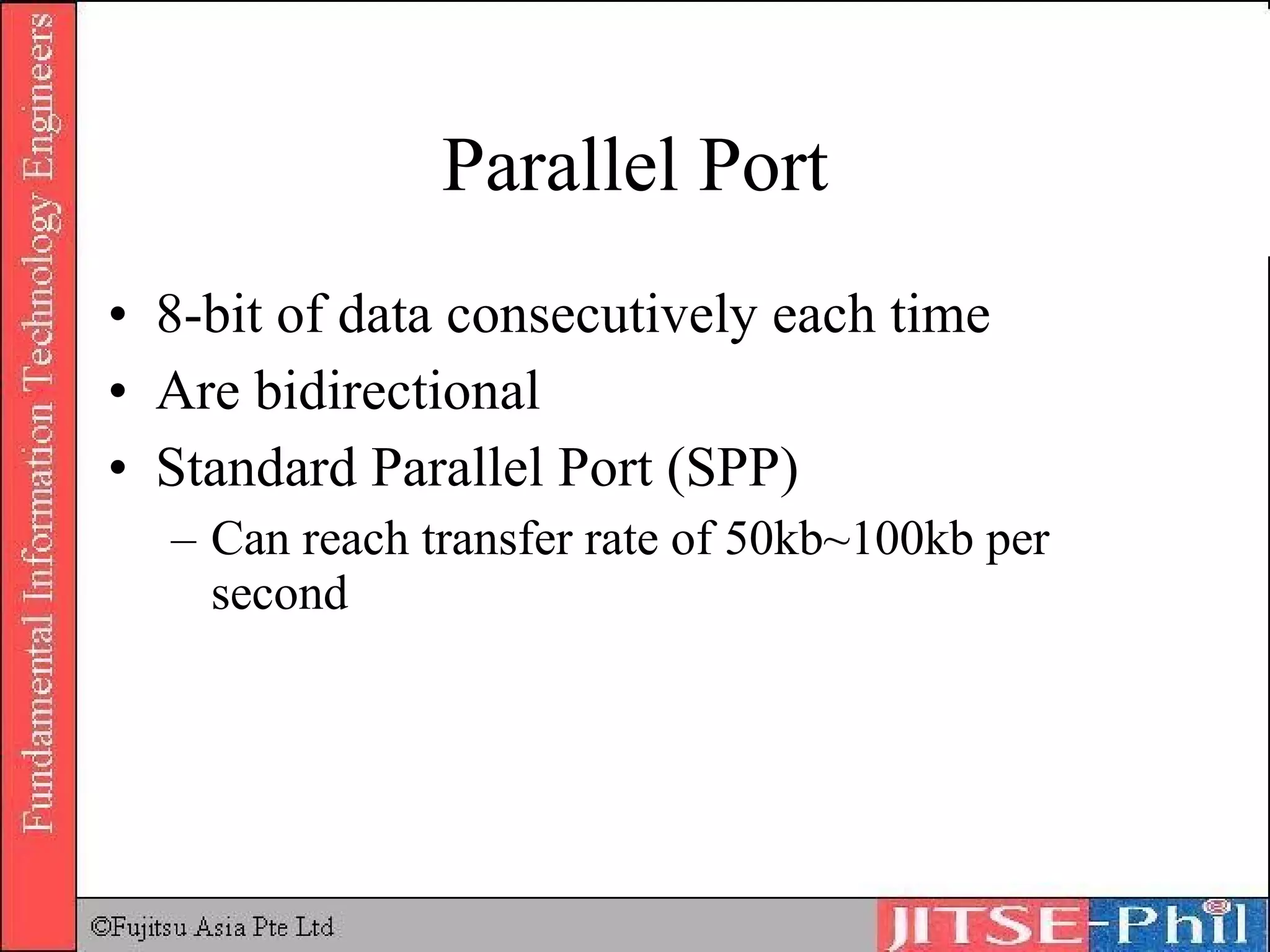 Fundamental Information Technology Engineers

Parallel Port

• 8-bit of data consecutively each time
• Are bidirectional
• Standard Parallel Port (SPP)
– Can reach transfer rate of 50kb~100kb per second

©Fujitsu Asia Pte Ltd

JITSE-Phil